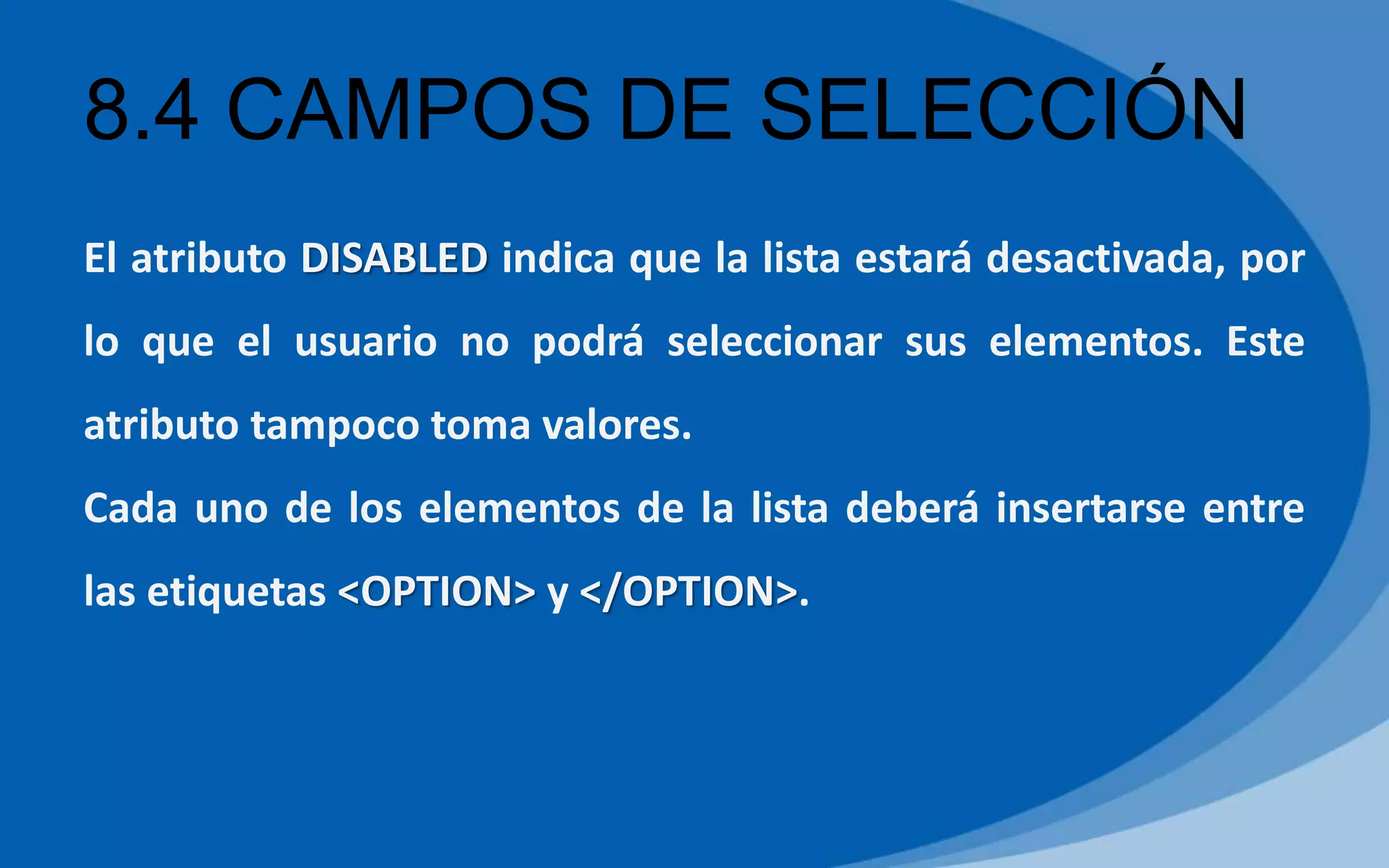 8.4 CAMPOS DE SELECCIÓN

El atributo DISABLED indica que la lista estará desactivada, por lo que el usuario no podrá seleccionar sus elementos. Este atributo tampoco toma valores.

Cada uno de los elementos de la lista deberá insertarse entre las etiquetas <OPTION> y </OPTION>.